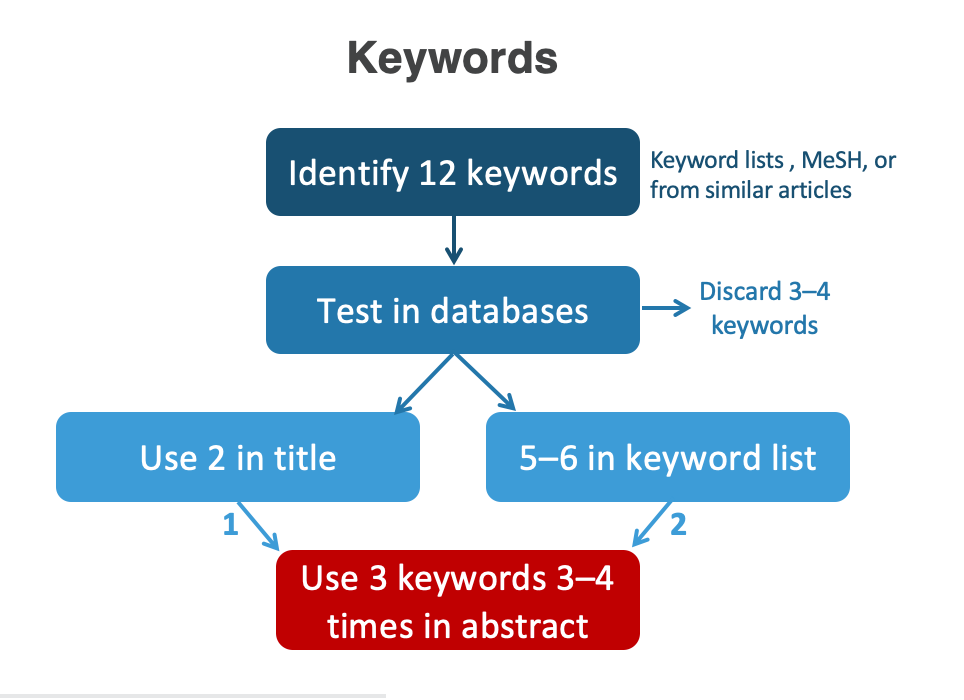 Keywords

Identify 12 keywords

Keyword lists , MeSH, or from similar articles

Test in databases

Discard 3–4 keywords

Use 2 in title

5–6 in keyword list

1

2

Use 3 keywords 3–4 times in abstract